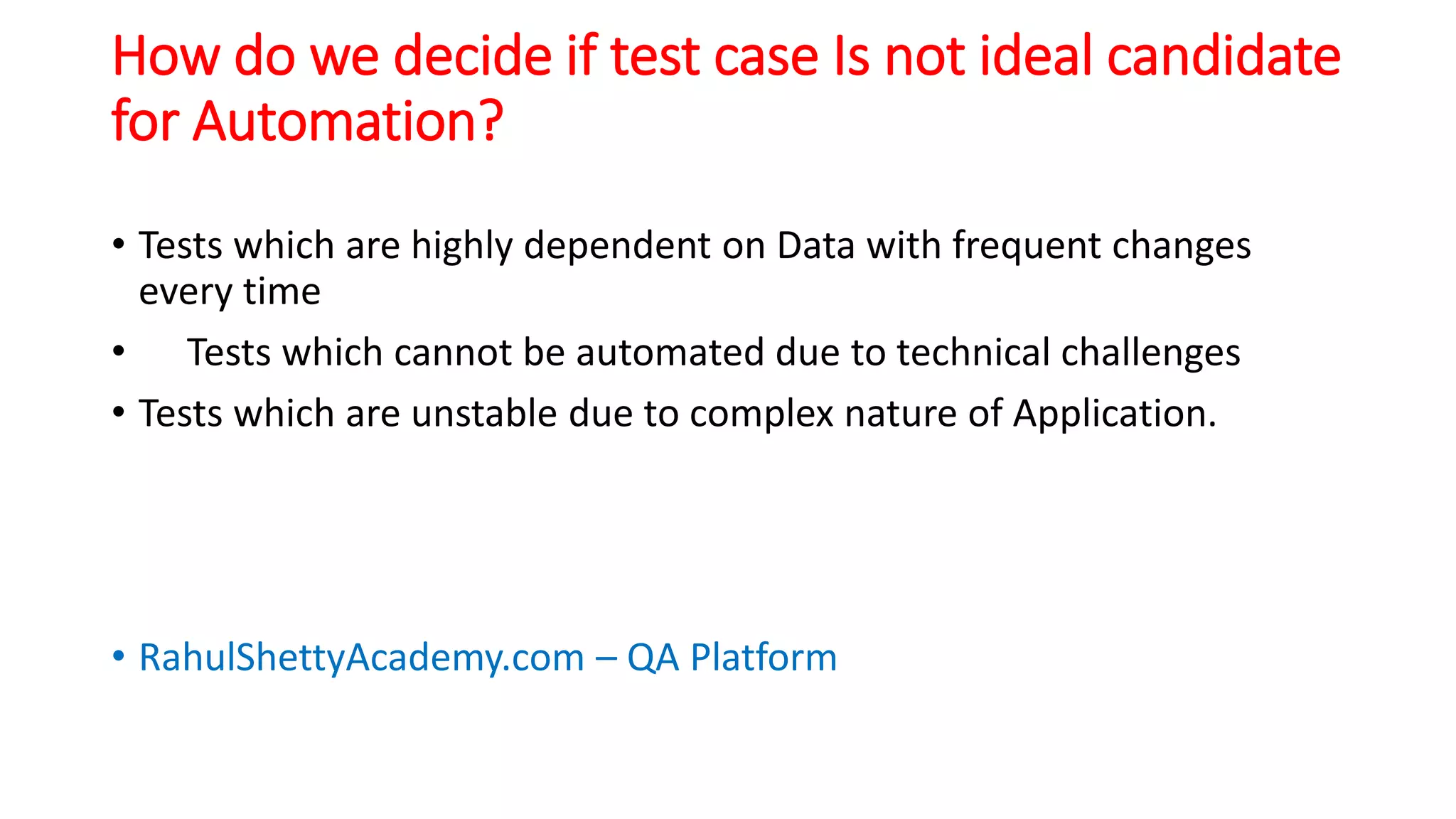 How do we decide if test case Is not ideal candidate for Automation?

• Tests which are highly dependent on Data with frequent changes every time

• Tests which cannot be automated due to technical challenges

• Tests which are unstable due to complex nature of Application.

• RahulShettyAcademy.com – QA Platform